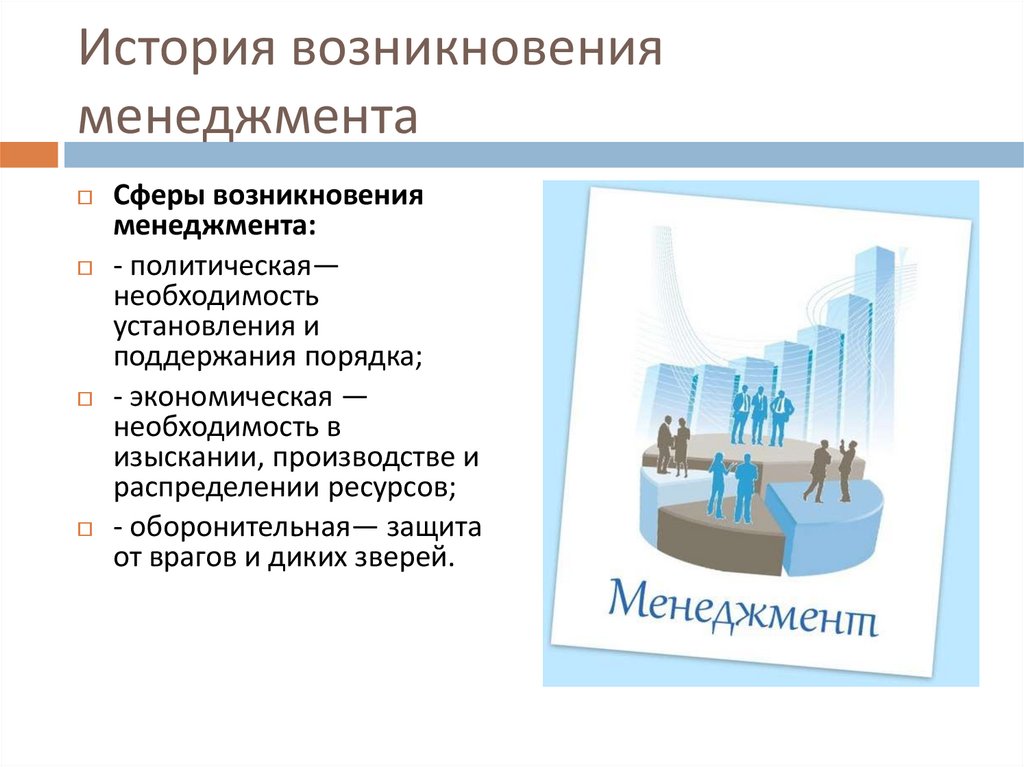 История возникновения менеджмента

Сферы возникновения менеджмента:

- политическая— необходимость установления и поддержания порядка;

- экономическая — необходимость в изыскании, производстве и распределении ресурсов;

- оборонительная— защита от врагов и диких зверей.

Менеджмент